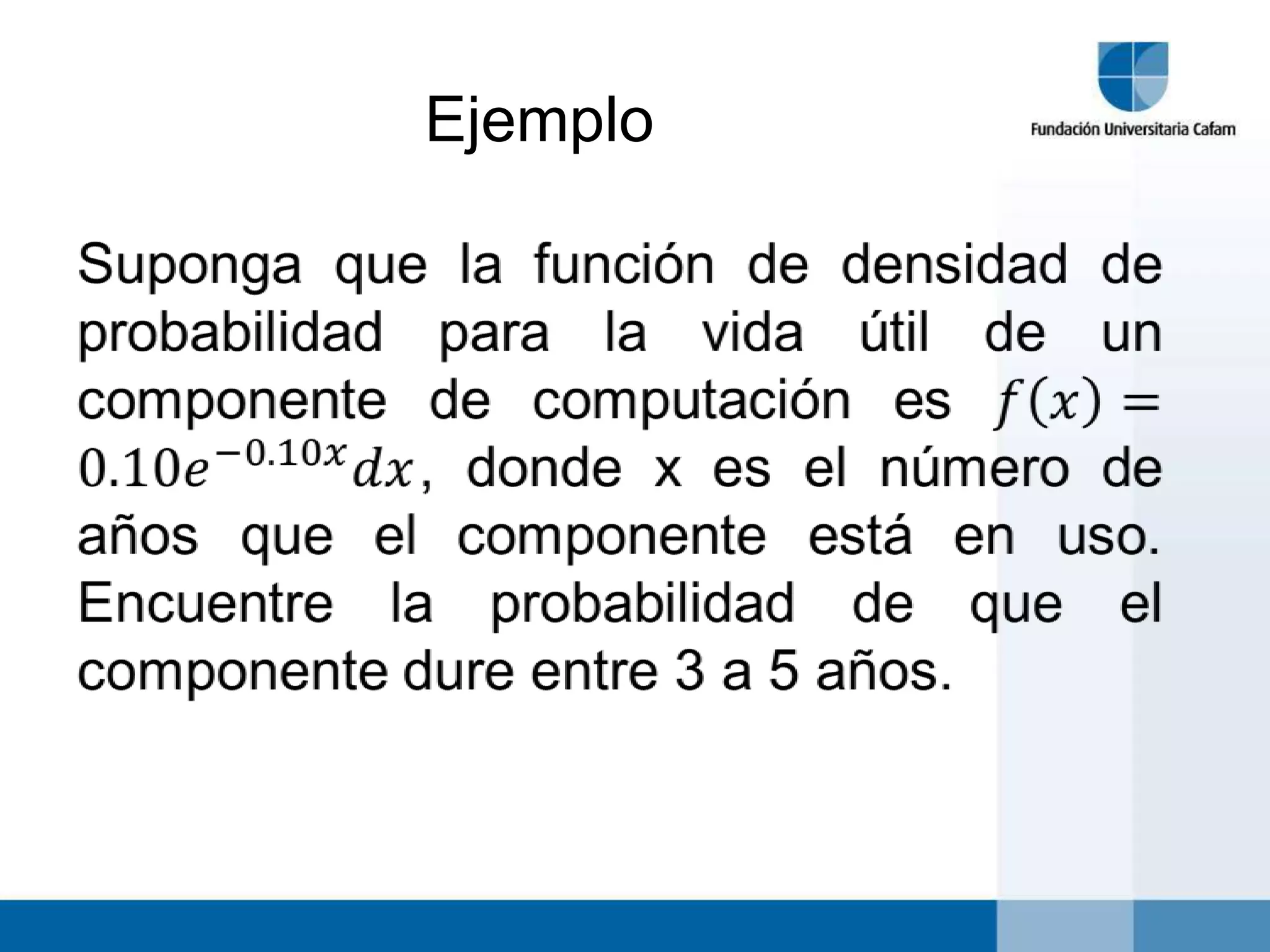 Ejemplo

Fundación Universitaria Cafam

Suponga que la función de densidad de probabilidad para la vida útil de un componente de computación es $f(x) = 0.10e^{-0.10x}dx$, donde x es el número de años que el componente está en uso. Encuentre la probabilidad de que el componente dure entre 3 a 5 años.